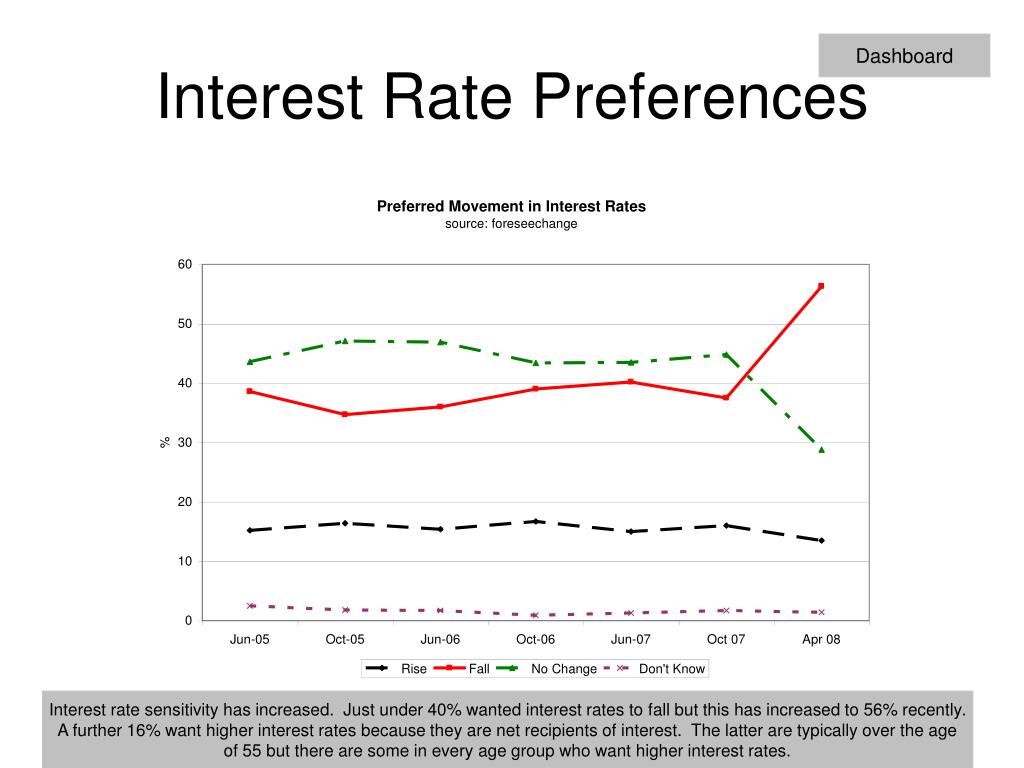 Dashboard

Interest Rate Preferences

Preferred Movement in Interest Rates
source: foreseechange

60
50
40
30
20
10
0

%

Jun-05
Oct-05
Jun-06
Oct-06
Jun-07
Oct 07
Apr 08

Rise
Fall
No Change
Don't Know

Interest rate sensitivity has increased. Just under 40% wanted interest rates to fall but this has increased to 56% recently. A further 16% want higher interest rates because they are net recipients of interest. The latter are typically over the age of 55 but there are some in every age group who want higher interest rates.